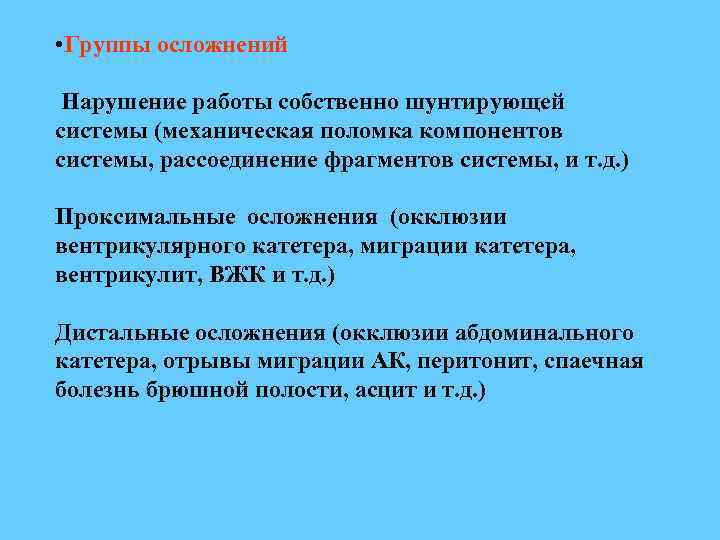 •Группы осложнений

Нарушение работы собственно шунтирующей системы (механическая поломка компонентов системы, рассоединение фрагментов системы, и т.д.)

Проксимальные осложнения (окклюзии вентрикулярного катетера, миграции катетера, вентрикулит, ВЖК и т.д.)

Дистальные осложнения (окклюзии абдоминального катетера, отрывы миграции АК, перитонит, спаечная болезнь брюшной полости, асцит и т.д.)